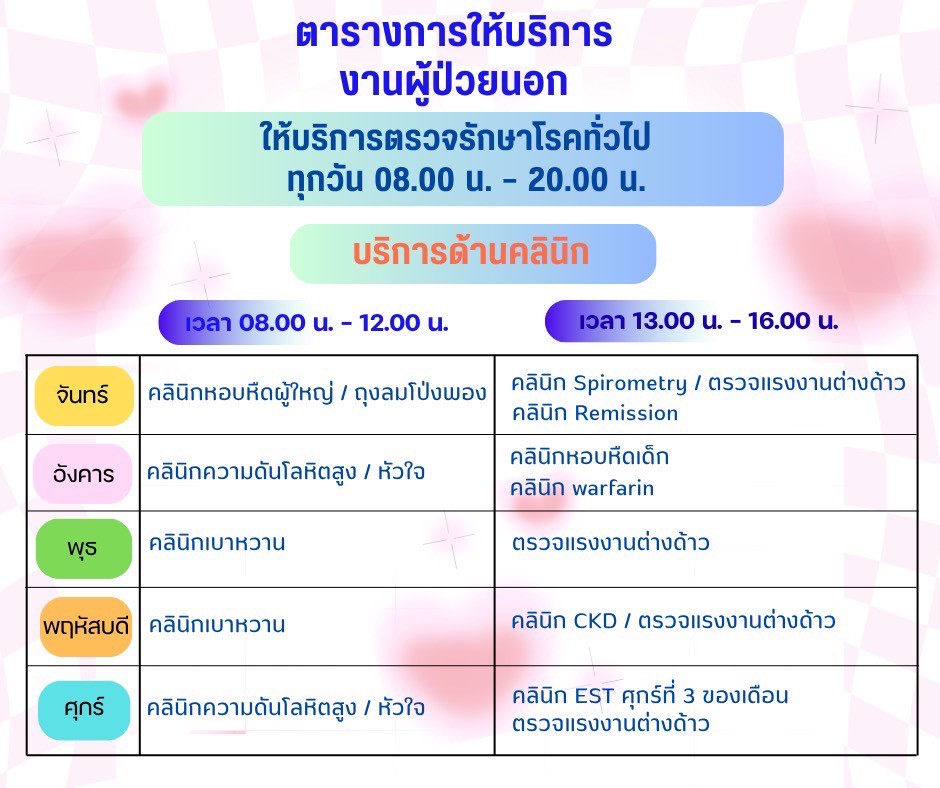 ตารางการให้บริการ
งานผู้ป่วยนอก

ให้บริการตรวจรักษาโรคทั่วไป
ทุกวัน 08.00 น. - 20.00 น.

บริการด้านคลินิก

| | เวลา 08.00 น. - 12.00 น. | เวลา 13.00 น. - 16.00 น. |
|---|---|---|
| จันทร์ | คลินิกหอบหืดผู้ใหญ่ / ถุงลมโป่งพอง | คลินิก Spirometry / ตรวจแรงงานต่างด้าว คลินิก Remission |
| อังคาร | คลินิกความดันโลหิตสูง / หัวใจ | คลินิกหอบหืดเด็ก คลินิก warfarin |
| พุธ | คลินิกเบาหวาน | ตรวจแรงงานต่างด้าว |
| พฤหัสบดี | คลินิกเบาหวาน | คลินิก CKD / ตรวจแรงงานต่างด้าว |
| ศุกร์ | คลินิกความดันโลหิตสูง / หัวใจ | คลินิก EST ศุกร์ที่ 3 ของเดือน ตรวจแรงงานต่างด้าว |